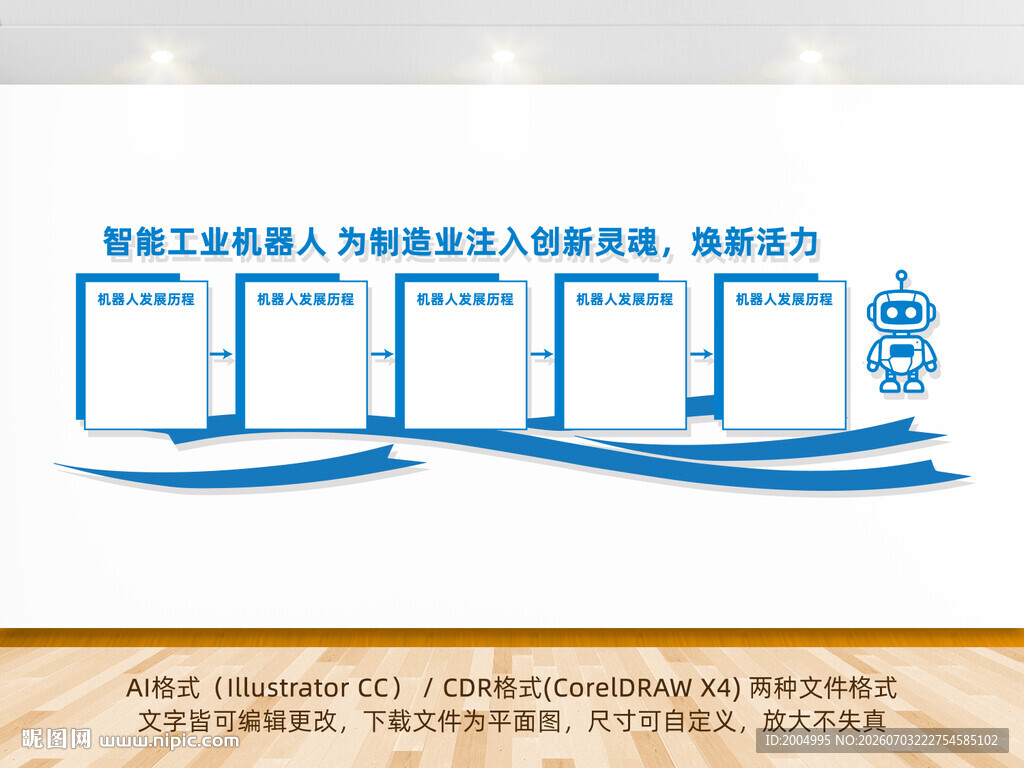 智能工业机器人 为制造业注入创新灵魂，焕新活力

机器人发展历程

机器人发展历程

机器人发展历程

机器人发展历程

机器人发展历程

AI格式（Illustrator CC） / CDR格式(CorelDRAW X4) 两种文件格式
文字皆可编辑更改，下载文件为平面图，尺寸可自定义，放大不失真

昵图网 www.nipic.com

ID:2004995 NO:20260703222754585102